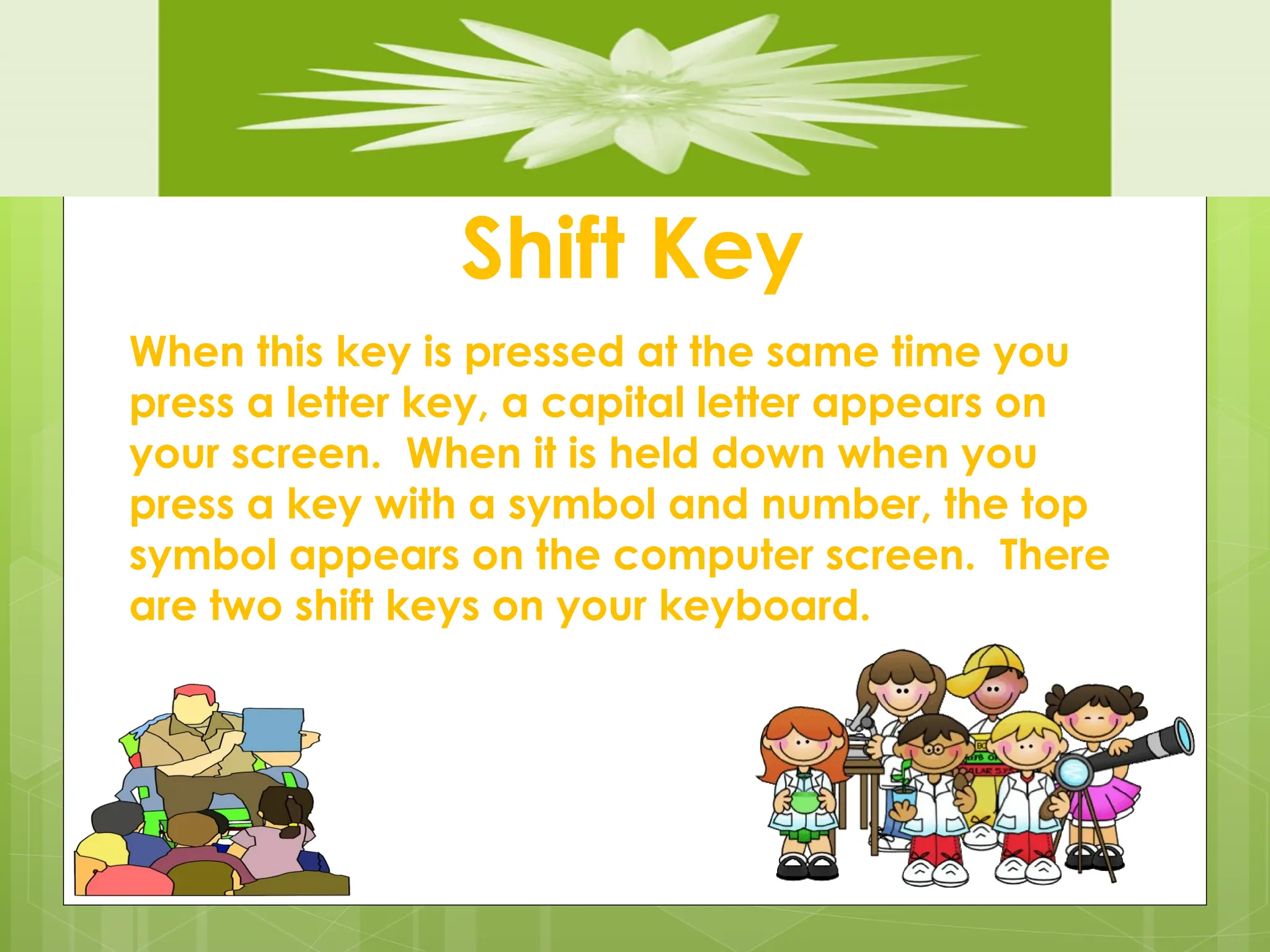 Shift Key

When this key is pressed at the same time you press a letter key, a capital letter appears on your screen.  When it is held down when you press a key with a symbol and number, the top symbol appears on the computer screen.  There are two shift keys on your keyboard.